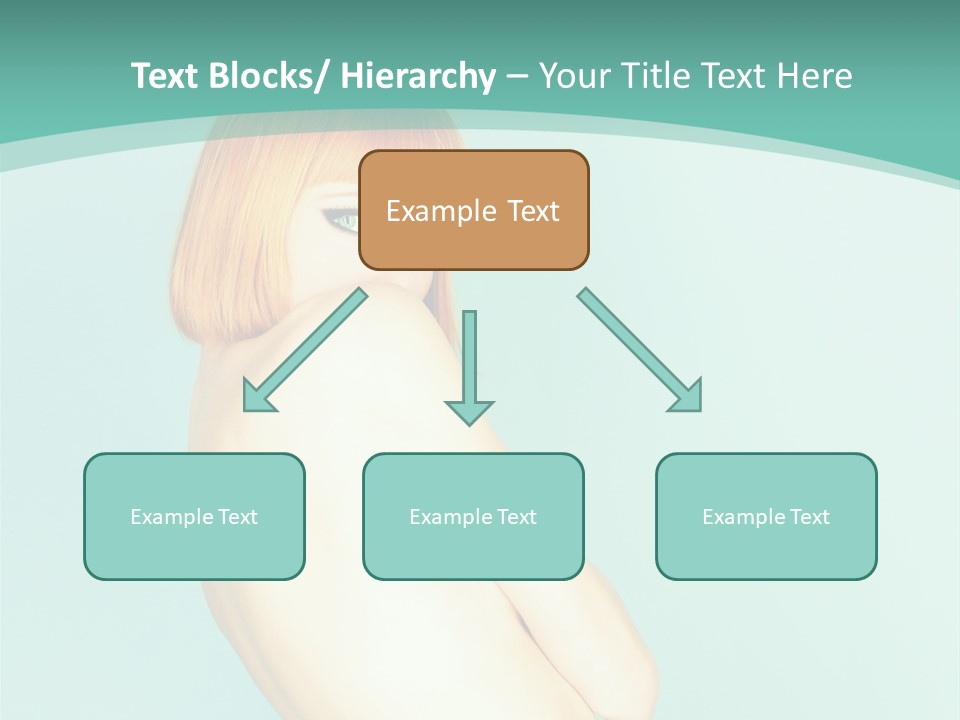 Text Blocks/ Hierarchy – Your Title Text Here

Example Text

Example Text

Example Text

Example Text